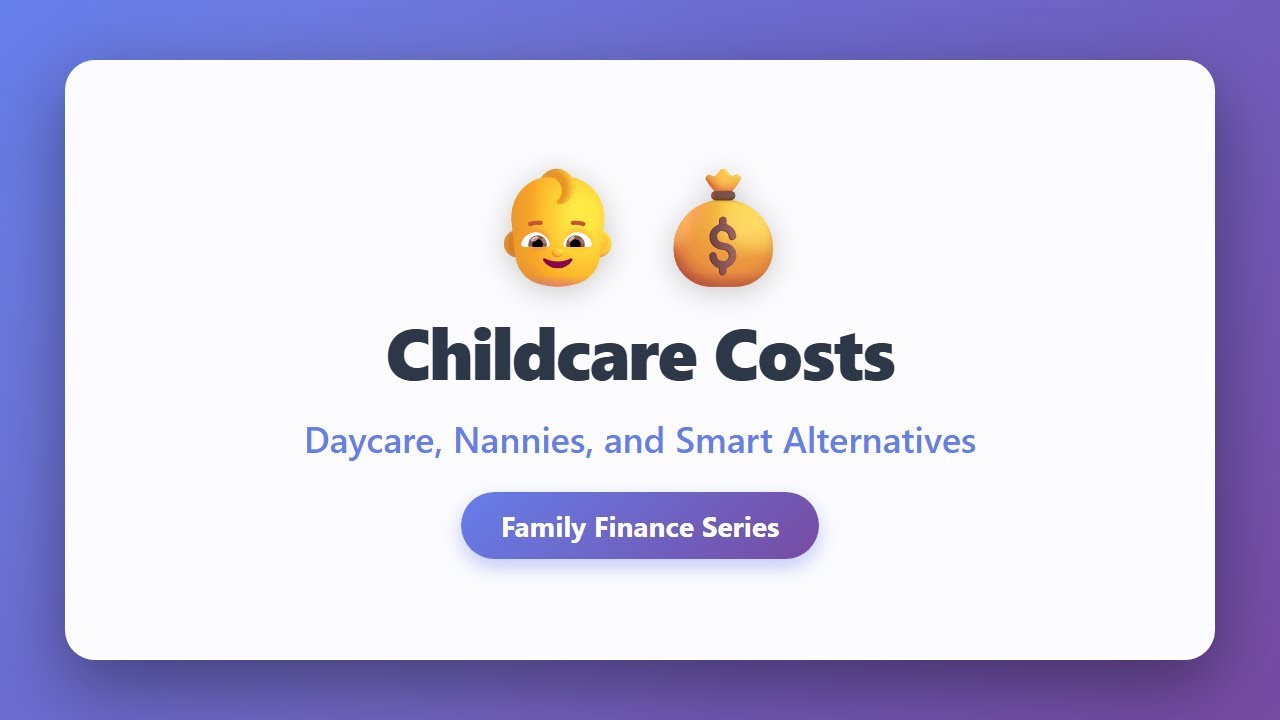 Childcare Costs

Daycare, Nannies, and Smart Alternatives

Family Finance Series